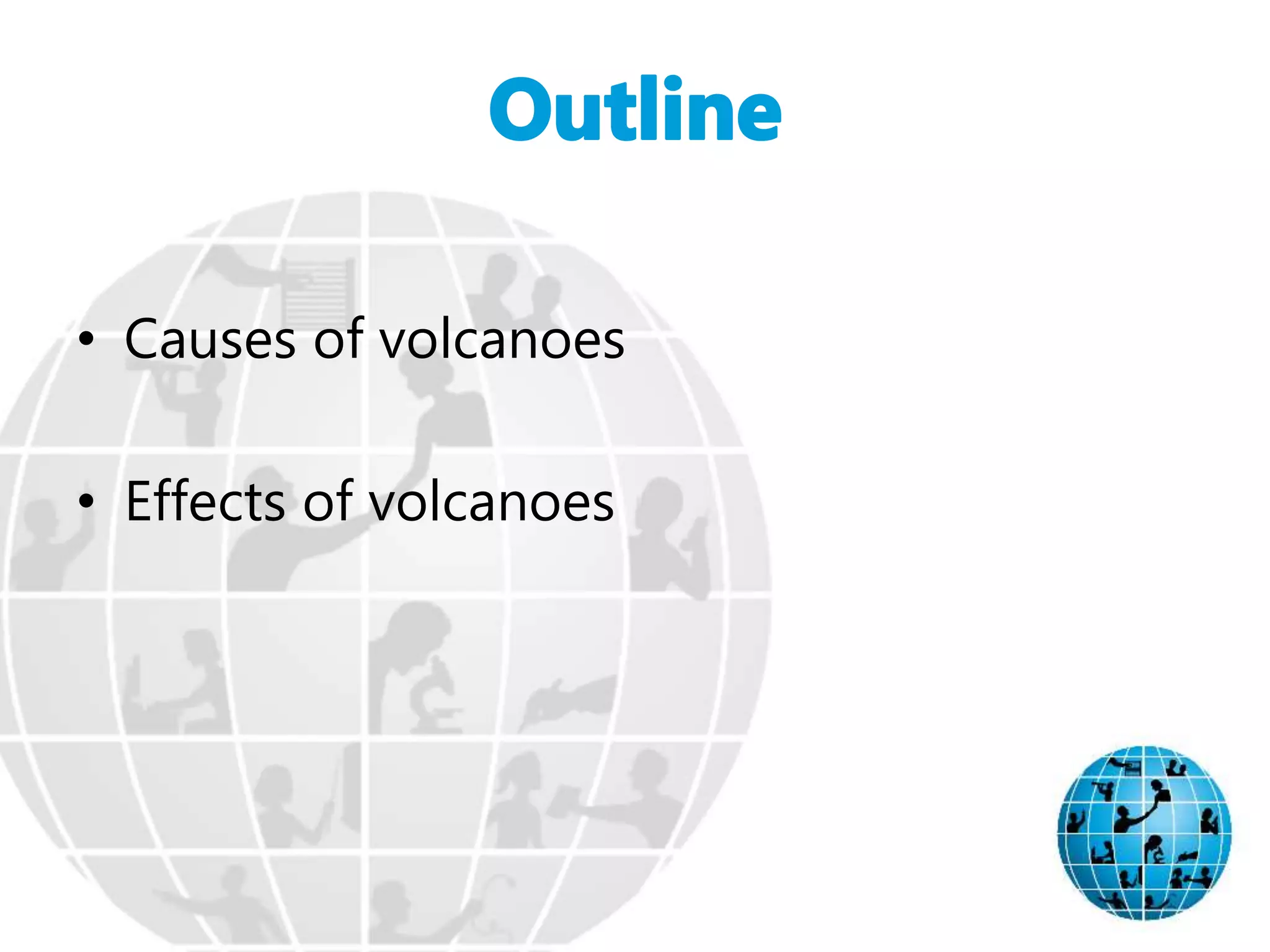 Outline

• Causes of volcanoes

• Effects of volcanoes